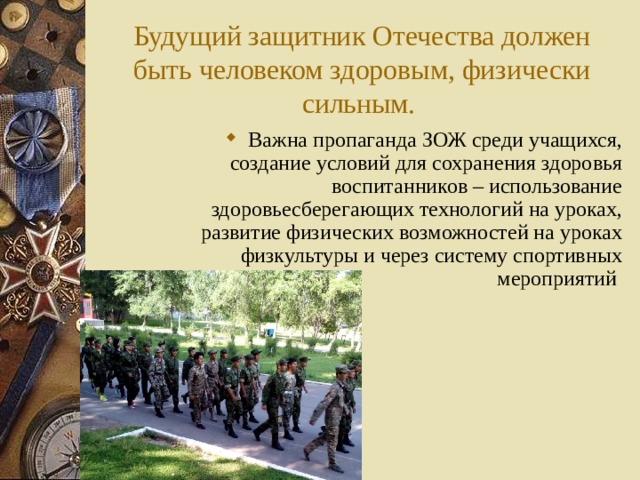 Будущий защитник Отечества должен быть человеком здоровым, физически сильным.

Важна пропаганда ЗОЖ среди учащихся, создание условий для сохранения здоровья воспитанников – использование здоровьесберегающих технологий на уроках, развитие физических возможностей на уроках физкультуры и через систему спортивных мероприятий